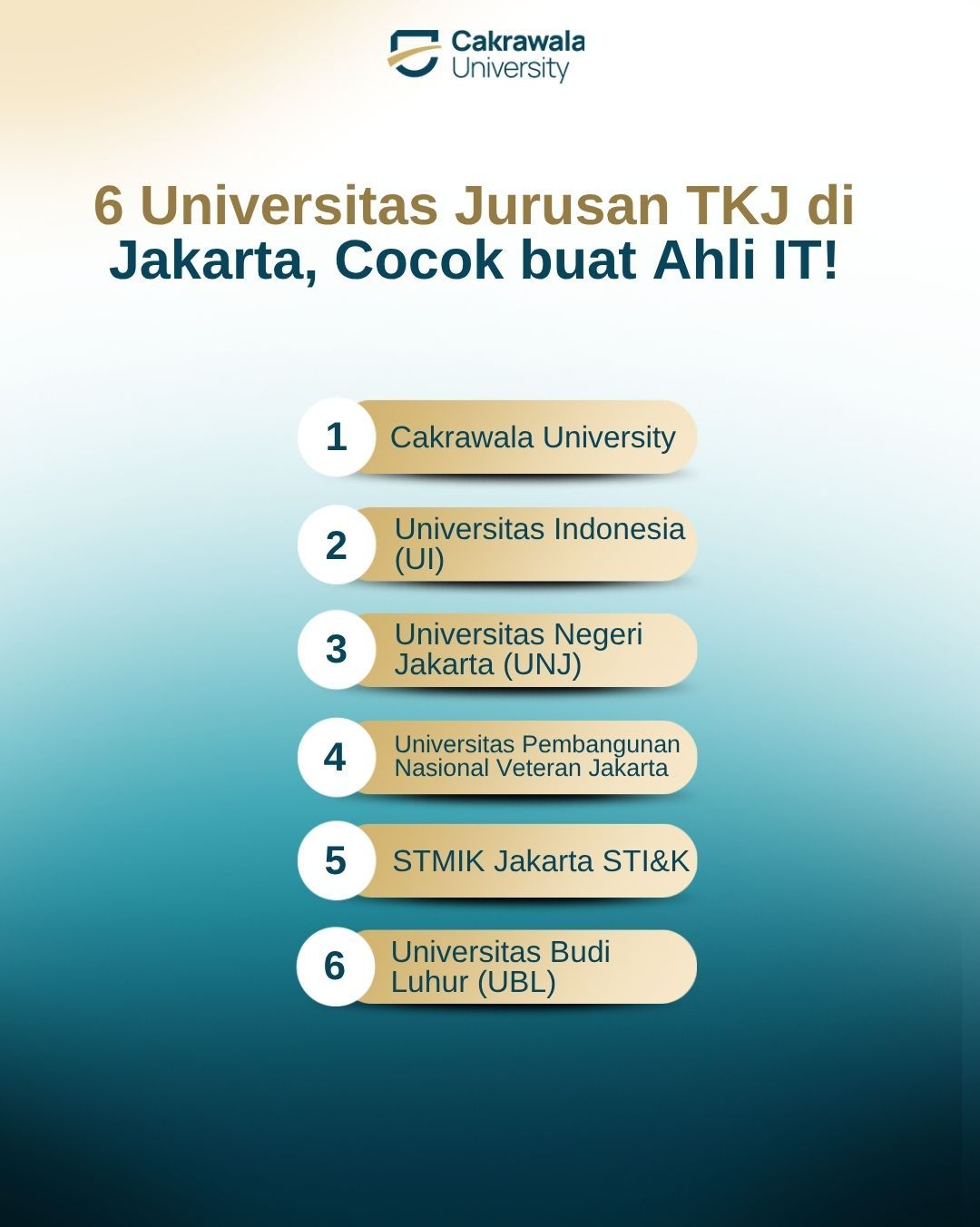 Cakrawala University

6 Universitas Jurusan TKJ di Jakarta, Cocok buat Ahli IT!

1 Cakrawala University

2 Universitas Indonesia (UI)

3 Universitas Negeri Jakarta (UNJ)

4 Universitas Pembangunan Nasional Veteran Jakarta

5 STMIK Jakarta STI&K

6 Universitas Budi Luhur (UBL)